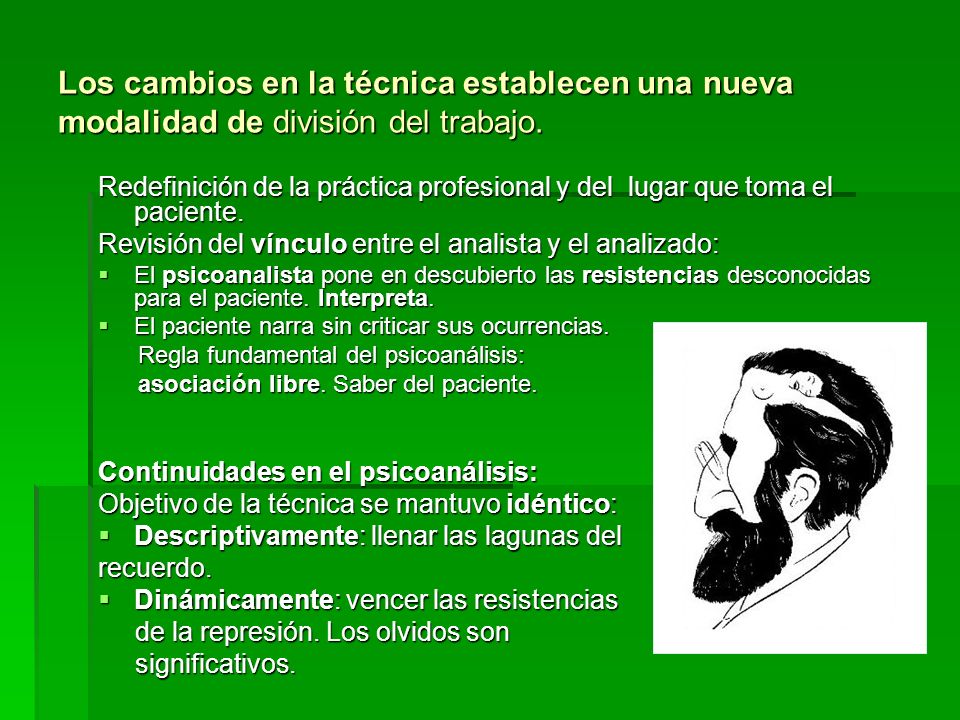 Los cambios en la técnica establecen una nueva modalidad de división del trabajo.

Redefinición de la práctica profesional y del lugar que toma el paciente.

Revisión del vínculo entre el analista y el analizado:

▪ El psicoanalista pone en descubierto las resistencias desconocidas para el paciente. Interpreta.

▪ El paciente narra sin criticar sus ocurrencias.
Regla fundamental del psicoanálisis:
asociación libre. Saber del paciente.

Continuidades en el psicoanálisis:

Objetivo de la técnica se mantuvo idéntico:

▪ Descriptivamente: llenar las lagunas del recuerdo.

▪ Dinámicamente: vencer las resistencias de la represión. Los olvidos son significativos.